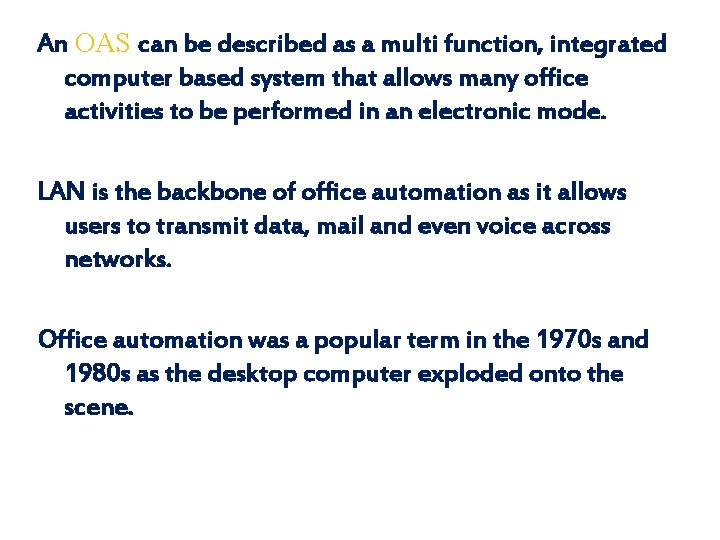 An OAS can be described as a multi function, integrated computer based system that allows many office activities to be performed in an electronic mode.

LAN is the backbone of office automation as it allows users to transmit data, mail and even voice across networks.

Office automation was a popular term in the 1970s and 1980s as the desktop computer exploded onto the scene.